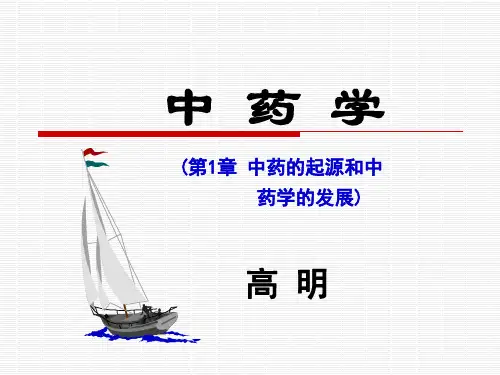 中 药 学

（第1章 中药的起源和中药学的发展）

高 明